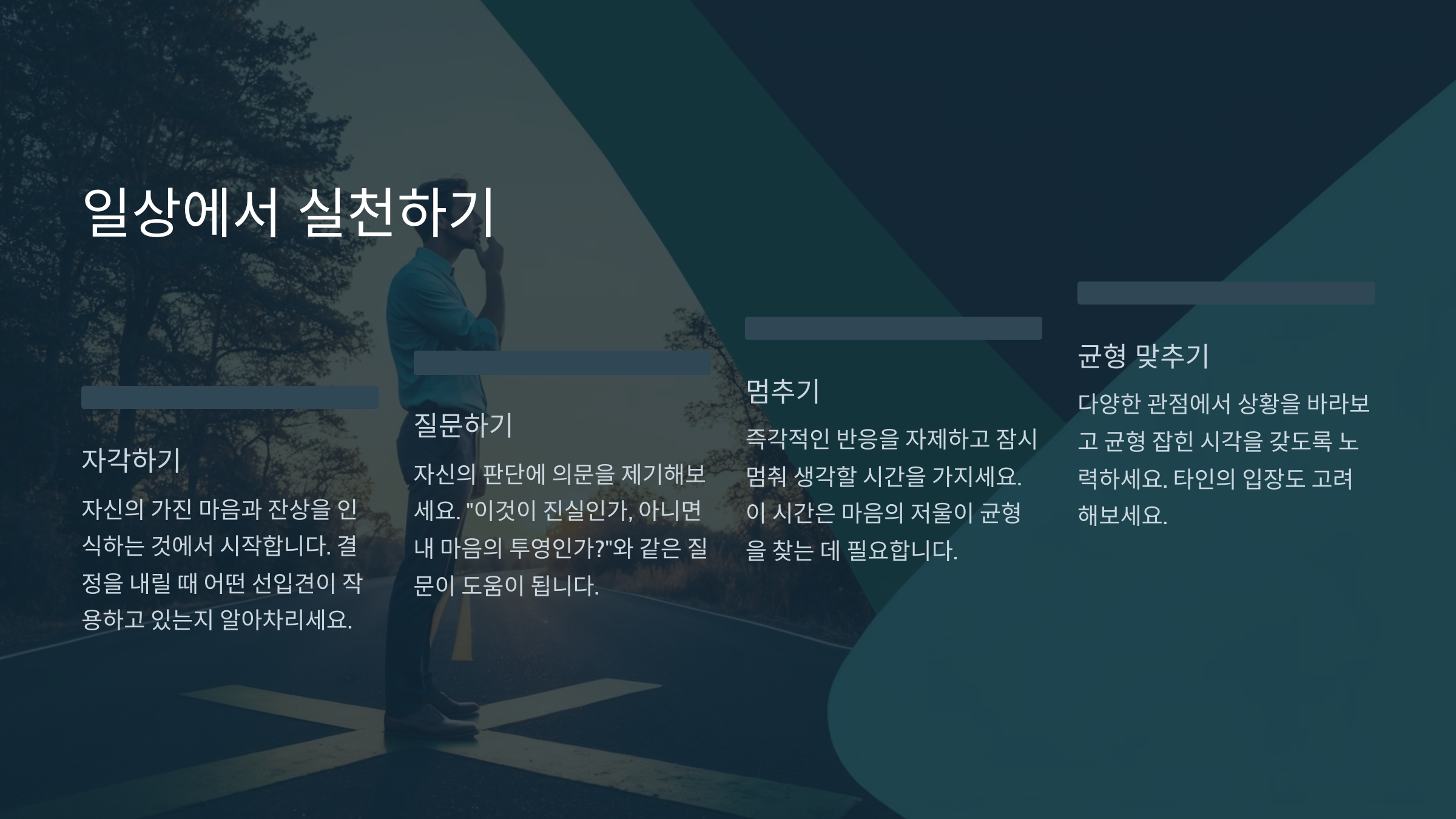 일상에서 실천하기

자각하기

자신의 가진 마음과 잔상을 인식하는 것에서 시작합니다. 결정을 내릴 때 어떤 선입견이 작용하고 있는지 알아차리세요.

질문하기

자신의 판단에 의문을 제기해보세요. "이것이 진실인가, 아니면 내 마음의 투영인가?"와 같은 질문이 도움이 됩니다.

멈추기

즉각적인 반응을 자제하고 잠시 멈춰 생각할 시간을 가지세요. 이 시간은 마음의 저울이 균형을 찾는 데 필요합니다.

균형 맞추기

다양한 관점에서 상황을 바라보고 균형 잡힌 시각을 갖도록 노력하세요. 타인의 입장도 고려해보세요.